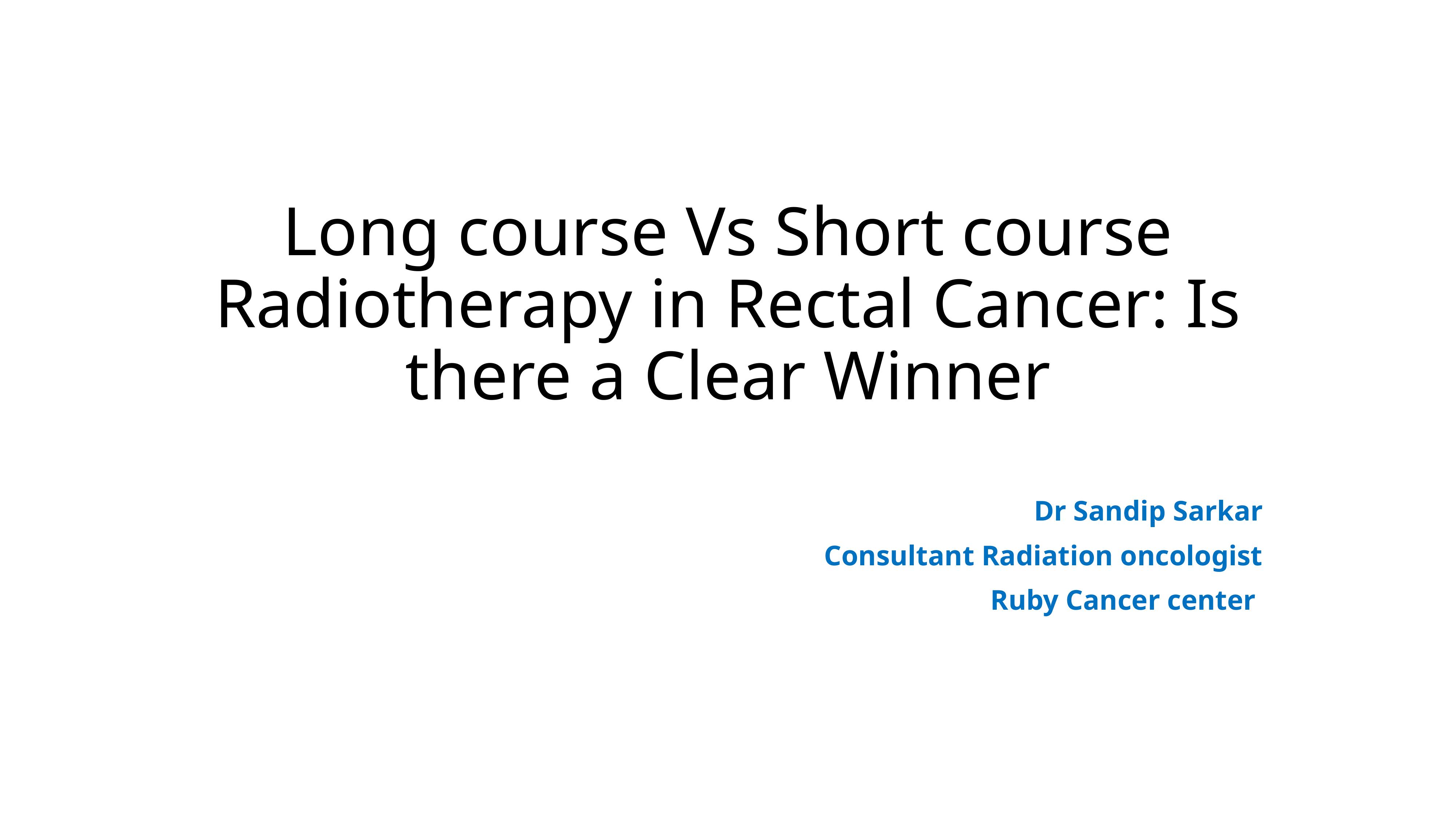 Long course Vs Short course Radiotherapy in Rectal Cancer: Is there a Clear Winner

Dr Sandip Sarkar

Consultant Radiation oncologist

Ruby Cancer center